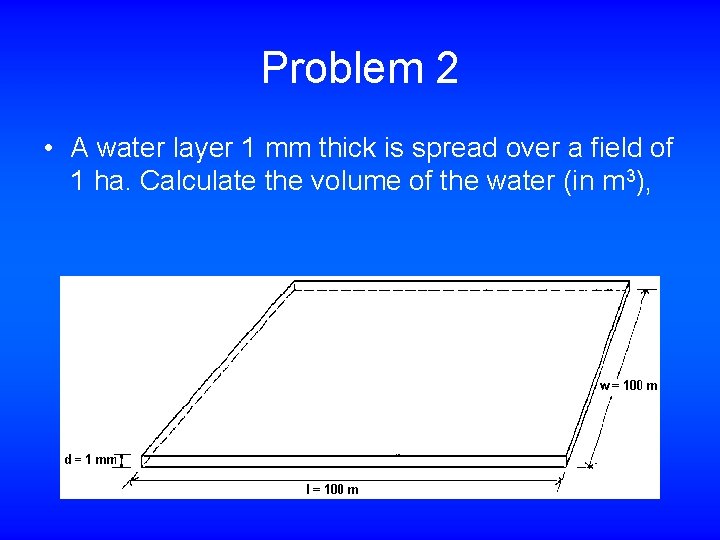 Problem 2

• A water layer 1 mm thick is spread over a field of 1 ha. Calculate the volume of the water (in $m^3$),

w = 100 m

d = 1 mm

l = 100 m